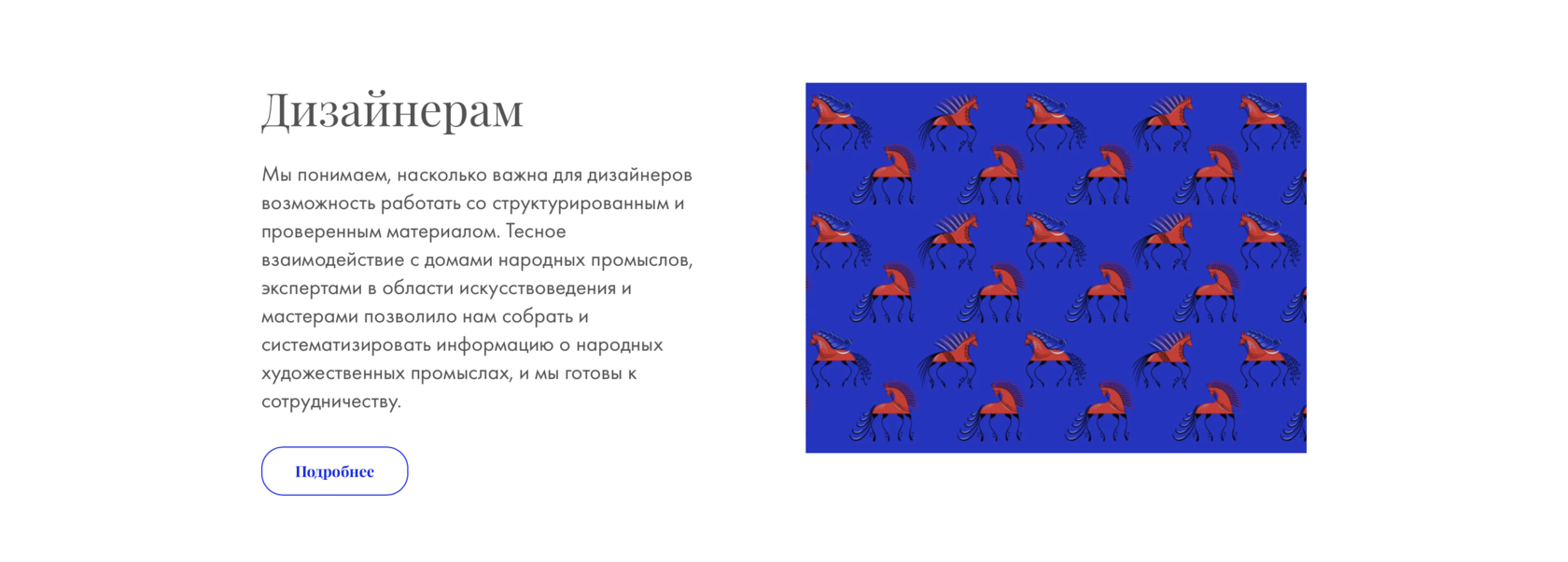 Дизайнерам

Мы понимаем, насколько важна для дизайнеров возможность работать со структурированным и проверенным материалом. Тесное взаимодействие с домами народных промыслов, экспертами в области искусствоведения и мастерами позволило нам собрать и систематизировать информацию о народных художественных промыслах, и мы готовы к сотрудничеству.

Подробнее